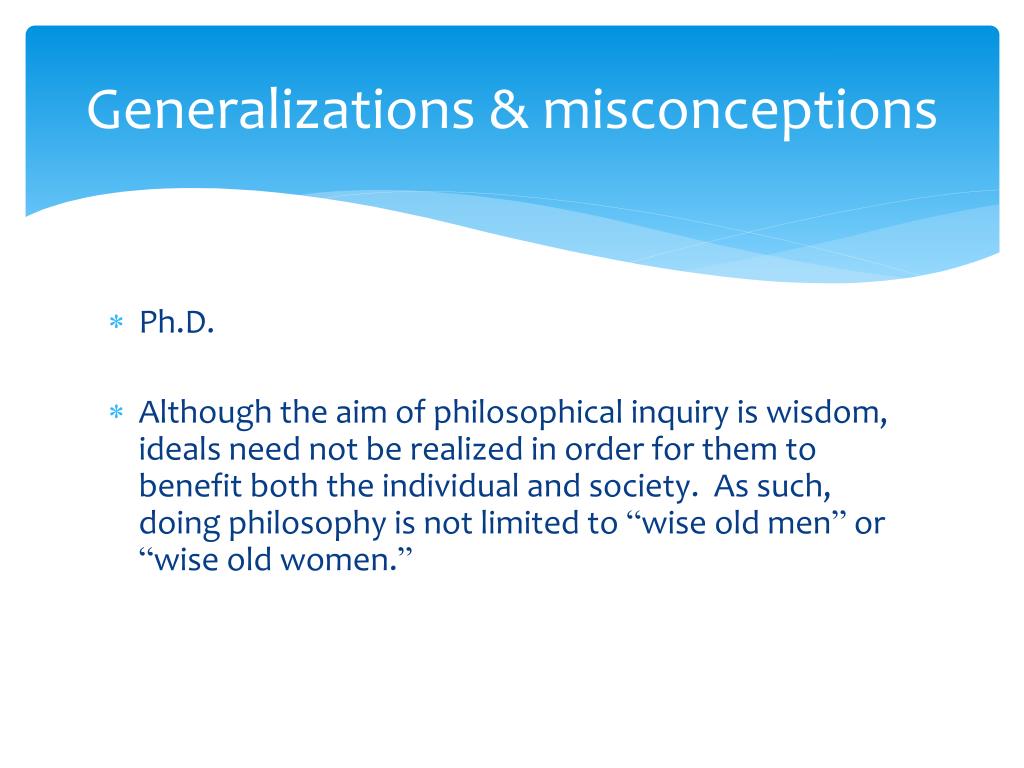 Generalizations & misconceptions

∗ Ph.D.

∗ Although the aim of philosophical inquiry is wisdom, ideals need not be realized in order for them to benefit both the individual and society. As such, doing philosophy is not limited to “wise old men” or “wise old women.”